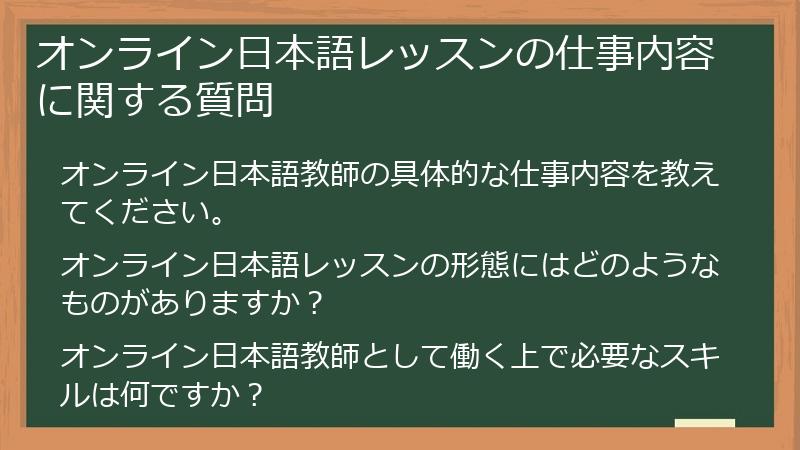 オンライン日本語レッスンの仕事内容に関する質問

オンライン日本語教師の具体的な仕事内容を教えてください。

オンライン日本語レッスンの形態にはどのようなものがありますか？

オンライン日本語教師として働く上で必要なスキルは何ですか？